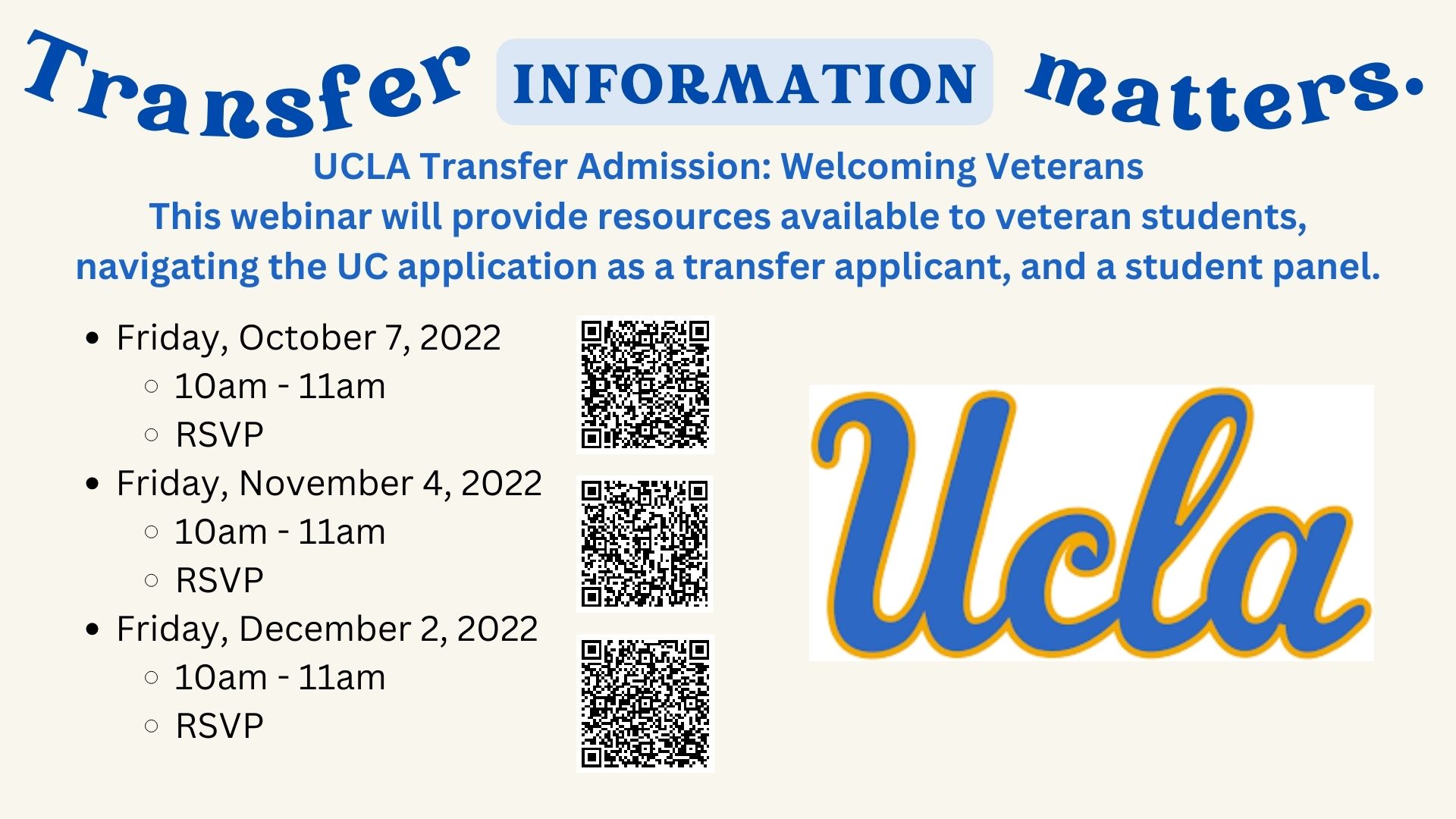 Transfer INFORMATION matters.

UCLA Transfer Admission: Welcoming Veterans
This webinar will provide resources available to veteran students, navigating the UC application as a transfer applicant, and a student panel.

- Friday, October 7, 2022
  - 10am - 11am
  - RSVP
- Friday, November 4, 2022
  - 10am - 11am
  - RSVP
- Friday, December 2, 2022
  - 10am - 11am
  - RSVP

Ucla